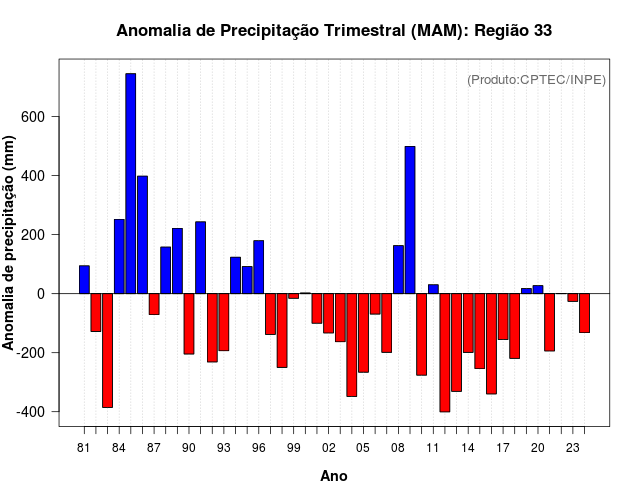 Anomalia de Precipitação Trimestral (MAM): Região 33

(Produto:CPTEC/INPE)

Anomalia de precipitação (mm)

600
400
200
0
-200
-400

81 84 87 90 93 96 99 02 05 08 11 14 17 20 23

Ano